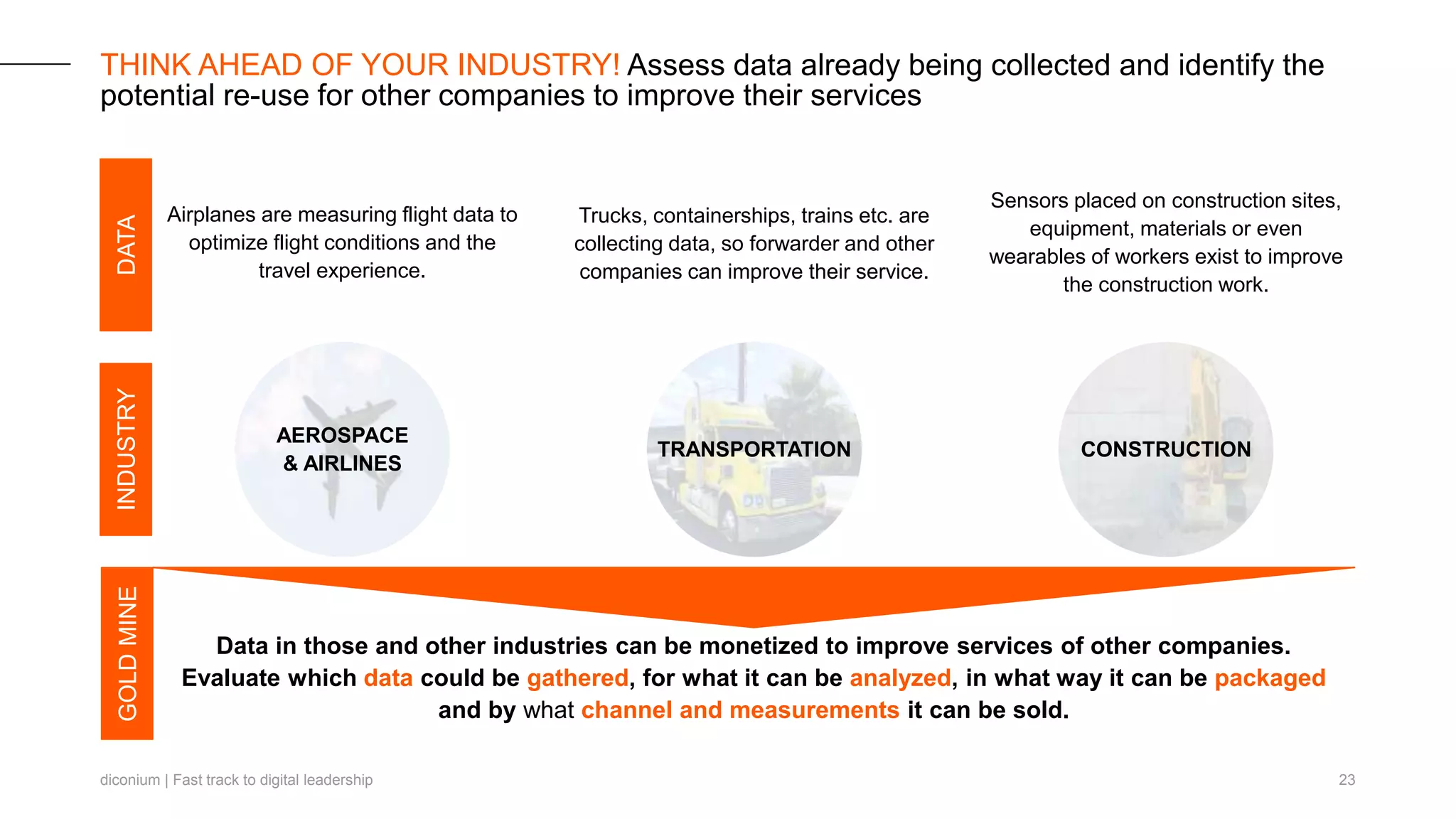 THINK AHEAD OF YOUR INDUSTRY! Assess data already being collected and identify the potential re-use for other companies to improve their services

DATA

Airplanes are measuring flight data to optimize flight conditions and the travel experience.

Trucks, containerships, trains etc. are collecting data, so forwarder and other companies can improve their service.

Sensors placed on construction sites, equipment, materials or even wearables of workers exist to improve the construction work.

INDUSTRY

AEROSPACE & AIRLINES

TRANSPORTATION

CONSTRUCTION

GOLD MINE

Data in those and other industries can be monetized to improve services of other companies. Evaluate which data could be gathered, for what it can be analyzed, in what way it can be packaged and by what channel and measurements it can be sold.

diconium | Fast track to digital leadership

23